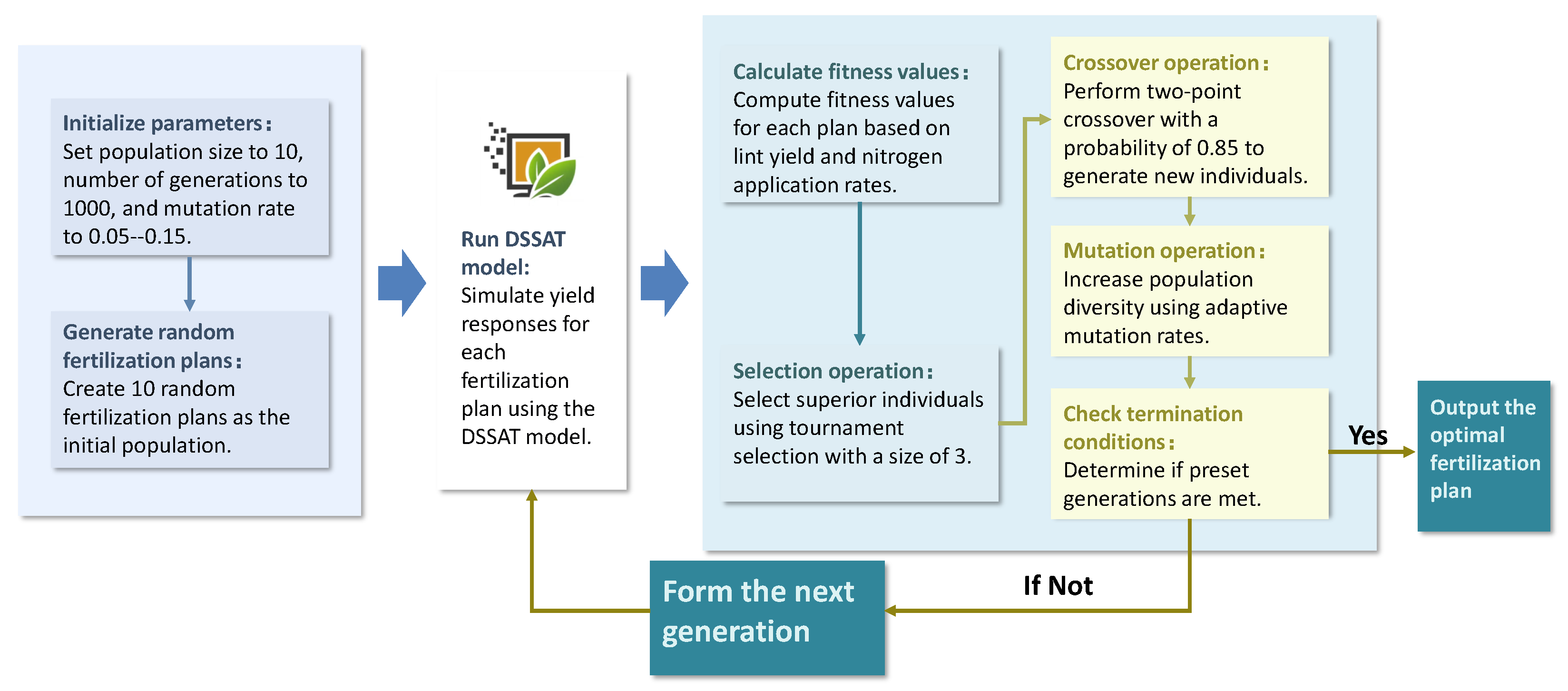 Initialize parameters：
Set population size to 10, number of generations to 1000, and mutation rate to 0.05--0.15.

Generate random fertilization plans：
Create 10 random fertilization plans as the initial population.

Run DSSAT model:
Simulate yield responses for each fertilization plan using the DSSAT model.

Calculate fitness values：
Compute fitness values for each plan based on lint yield and nitrogen application rates.

Selection operation：
Select superior individuals using tournament selection with a size of 3.

Crossover operation：
Perform two-point crossover with a probability of 0.85 to generate new individuals.

Mutation operation：
Increase population diversity using adaptive mutation rates.

Check termination conditions：
Determine if preset generations are met.

Yes

Output the optimal fertilization plan

If Not

Form the next generation